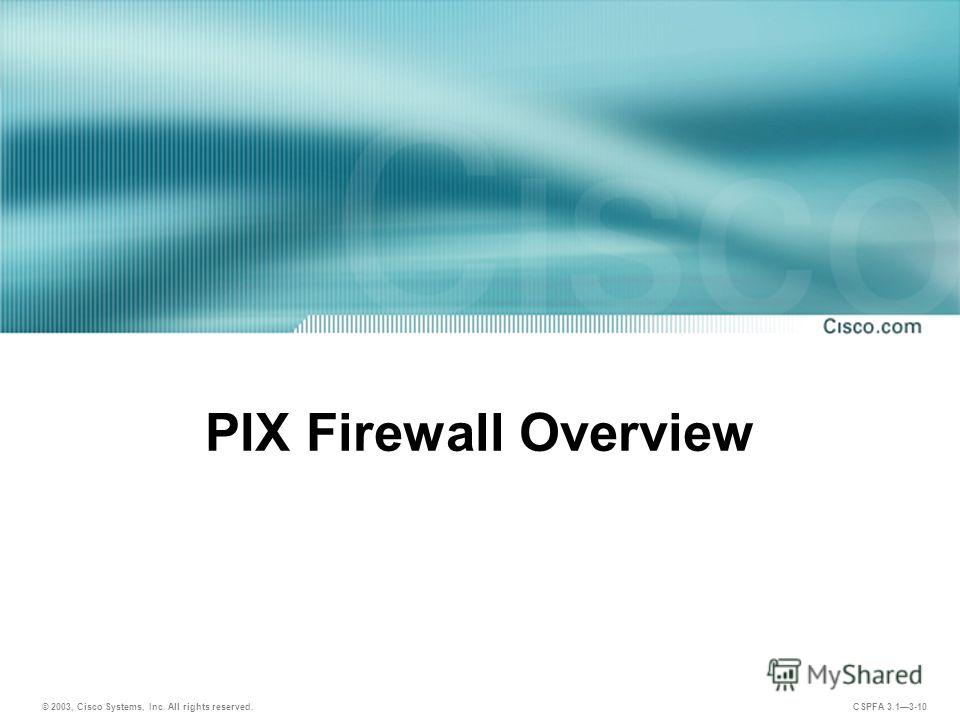 Cisco

Cisco.com

PIX Firewall Overview

MyShared

© 2003, Cisco Systems, Inc. All rights reserved.

CSPFA 3.1—3-10